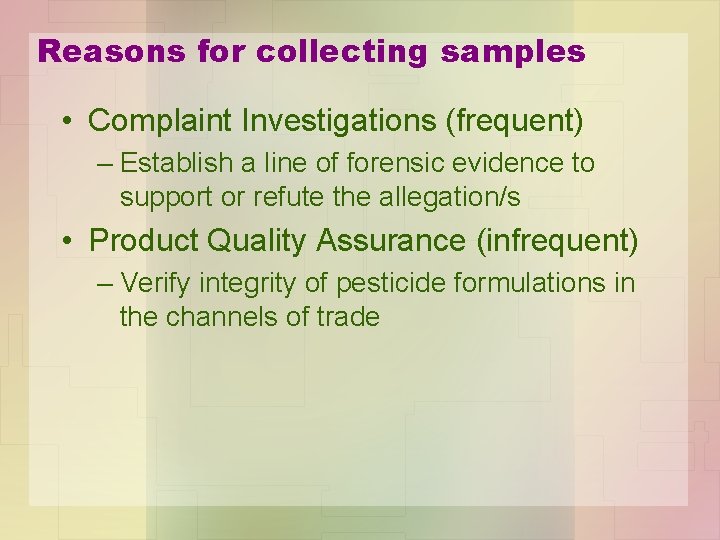 Reasons for collecting samples

• Complaint Investigations (frequent)
– Establish a line of forensic evidence to support or refute the allegation/s

• Product Quality Assurance (infrequent)
– Verify integrity of pesticide formulations in the channels of trade